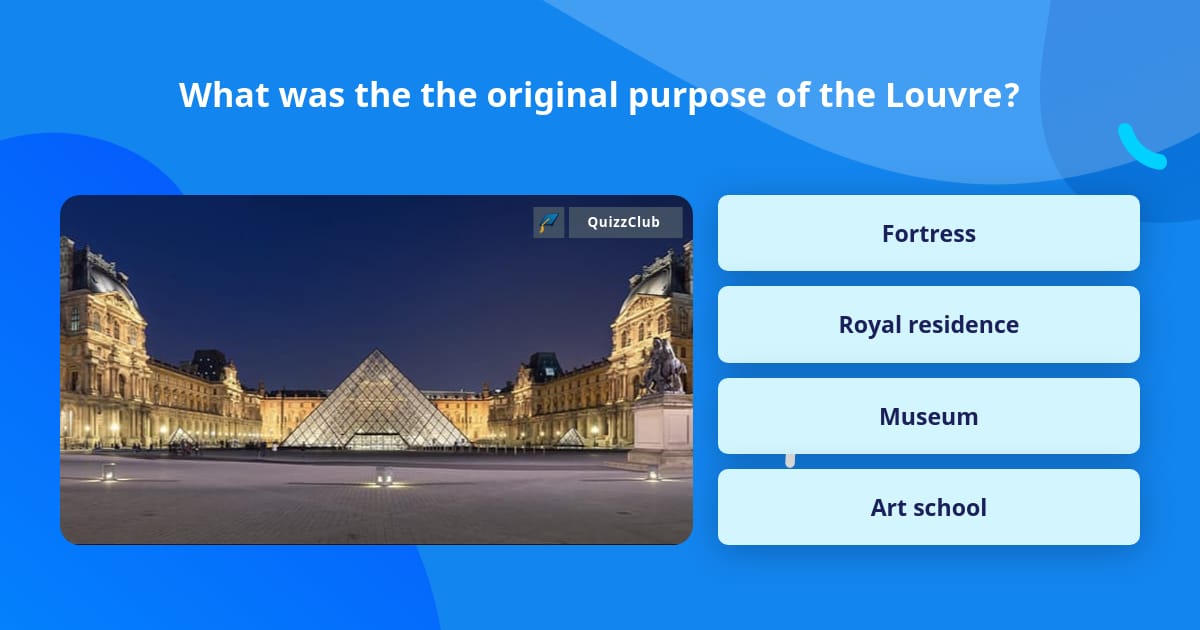 What was the the original purpose of the Louvre?

QuizzClub

Fortress

Royal residence

Museum

Art school